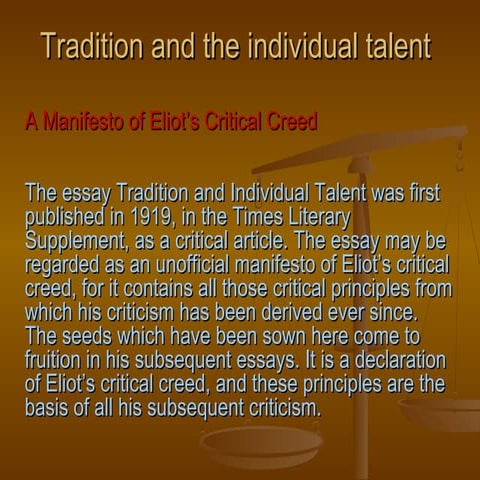 Tradition and the individual talent

A Manifesto of Eliot's Critical Creed

The essay Tradition and Individual Talent was first published in 1919, in the Times Literary Supplement, as a critical article. The essay may be regarded as an unofficial manifesto of Eliot's critical creed, for it contains all those critical principles from which his criticism has been derived ever since. The seeds which have been sown here come to fruition in his subsequent essays. It is a declaration of Eliot's critical creed, and these principles are the basis of all his subsequent criticism.